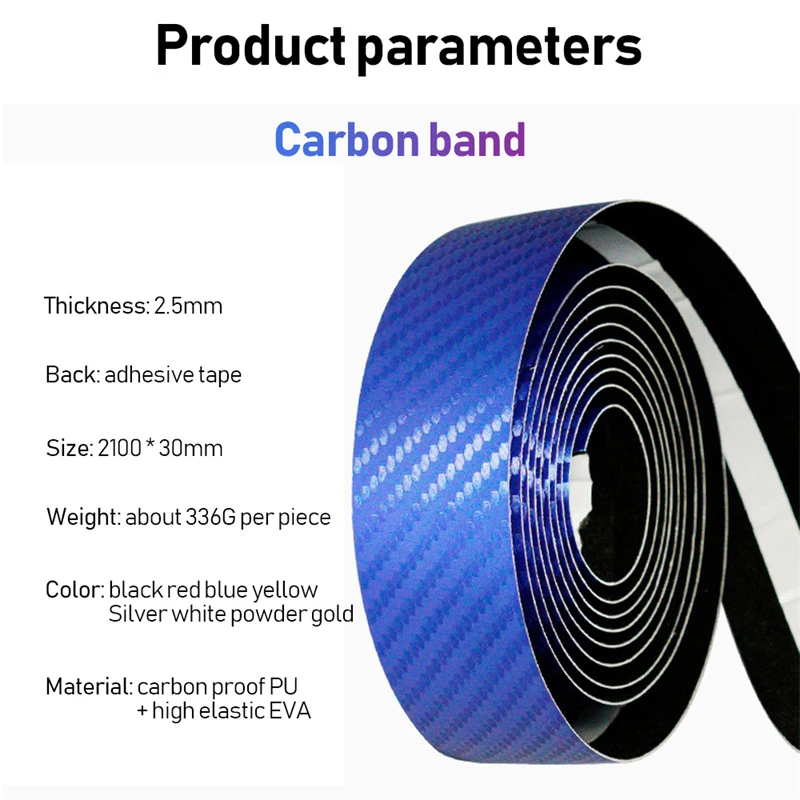 Product parameters

Carbon band

Thickness: 2.5mm

Back: adhesive tape

Size: 2100 * 30mm

Weight: about 336G per piece

Color: black red blue yellow Silver white powder gold

Material: carbon proof PU + high elastic EVA